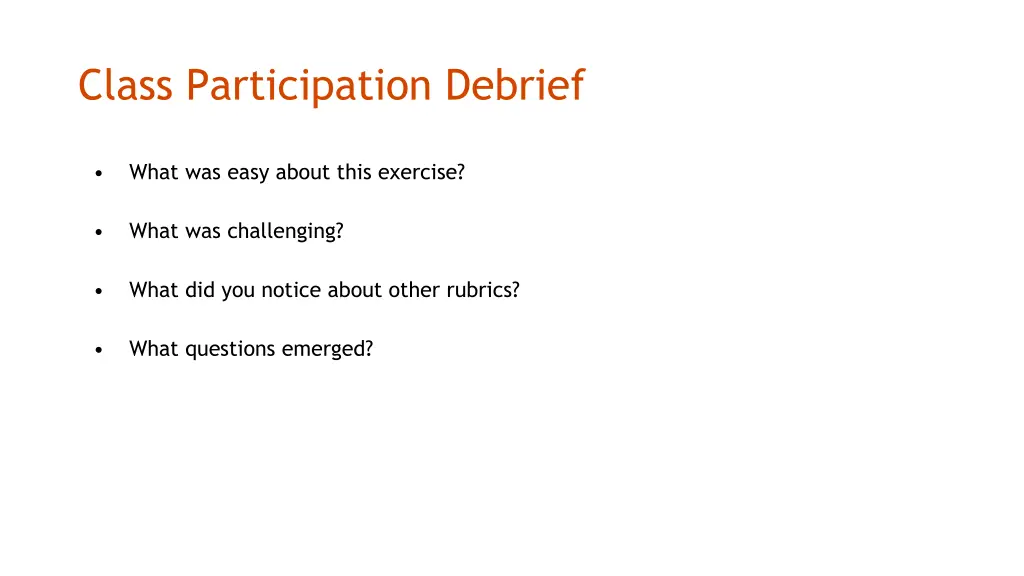 Class Participation Debrief

• What was easy about this exercise?

• What was challenging?

• What did you notice about other rubrics?

• What questions emerged?